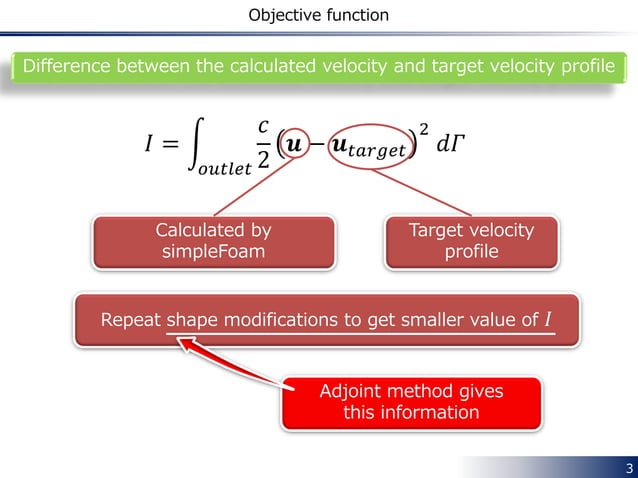 Objective function

Difference between the calculated velocity and target velocity profile

$I = \int_{outlet} \frac{c}{2} (\boldsymbol{u} - \boldsymbol{u}_{target})^2 \, d\Gamma$

Calculated by simpleFoam

Target velocity profile

Repeat shape modifications to get smaller value of $I$

Adjoint method gives this information

3